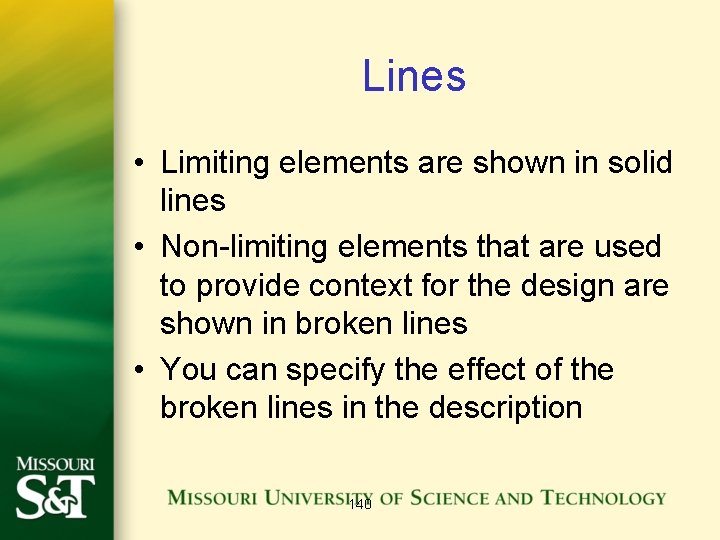 Lines

• Limiting elements are shown in solid lines

• Non-limiting elements that are used to provide context for the design are shown in broken lines

• You can specify the effect of the broken lines in the description

MISSOURI
S&T

MISSOURI UNIVERSITY OF SCIENCE AND TECHNOLOGY

140